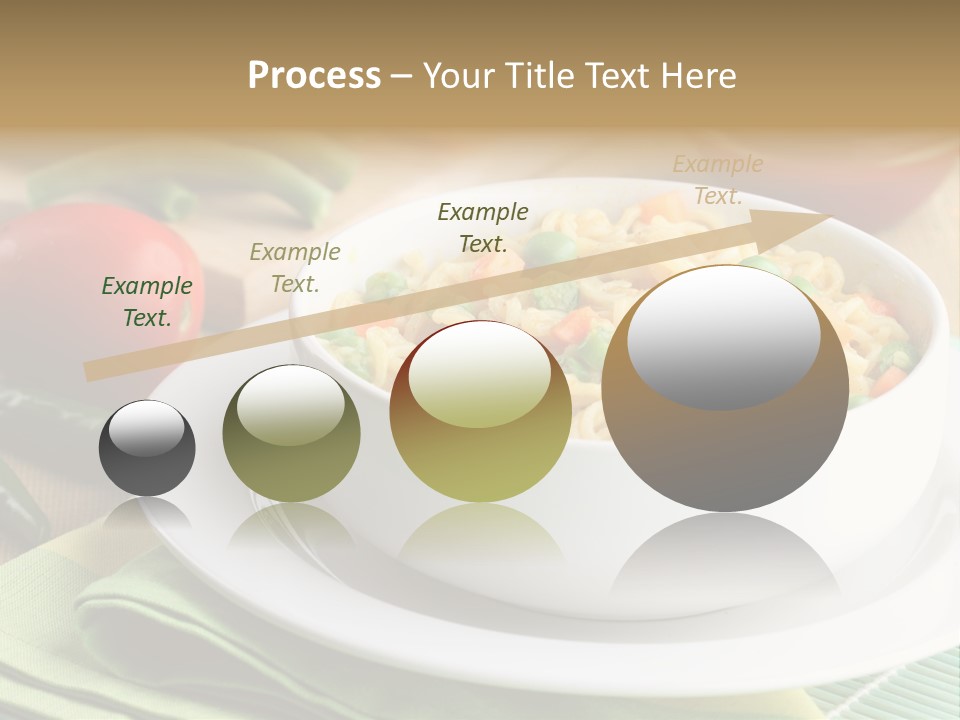 Process – Your Title Text Here

Example Text.

Example Text.

Example Text.

Example Text.